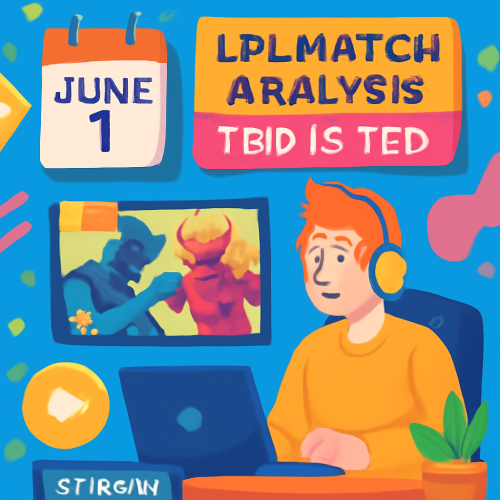 JUNE
1

LPLMATCH
ARALYSIS

TBID IS TED

STIRGIAN